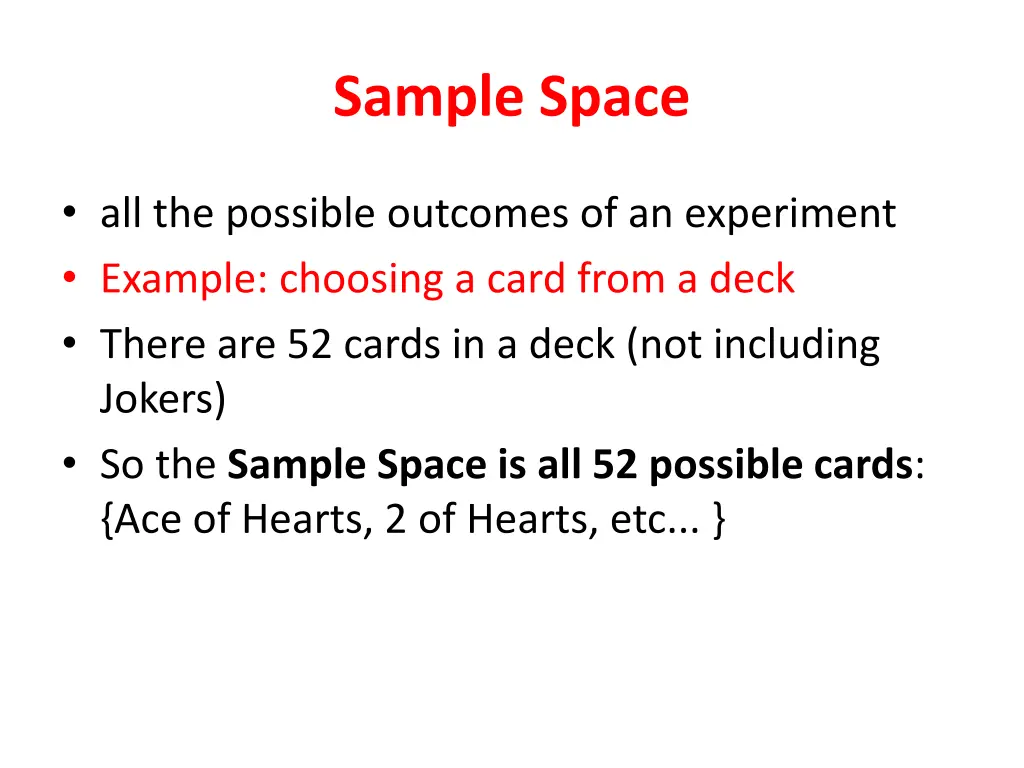 Sample Space

• all the possible outcomes of an experiment
• Example: choosing a card from a deck
• There are 52 cards in a deck (not including Jokers)
• So the Sample Space is all 52 possible cards: {Ace of Hearts, 2 of Hearts, etc... }